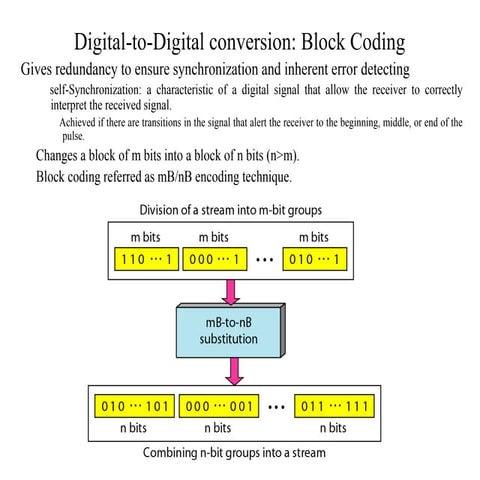 Digital-to-Digital conversion: Block Coding

Gives redundancy to ensure synchronization and inherent error detecting

self-Synchronization: a characteristic of a digital signal that allow the receiver to correctly interpret the received signal.

Achieved if there are transitions in the signal that alert the receiver to the beginning, middle, or end of the pulse.

Changes a block of m bits into a block of n bits (n>m).

Block coding referred as mB/nB encoding technique.

Division of a stream into m-bit groups

m bits m bits m bits

110 ··· 1 000 ··· 1 ··· 010 ··· 1

mB-to-nB substitution

010 ··· 101 000 ··· 001 ··· 011 ··· 111

n bits n bits n bits

Combining n-bit groups into a stream